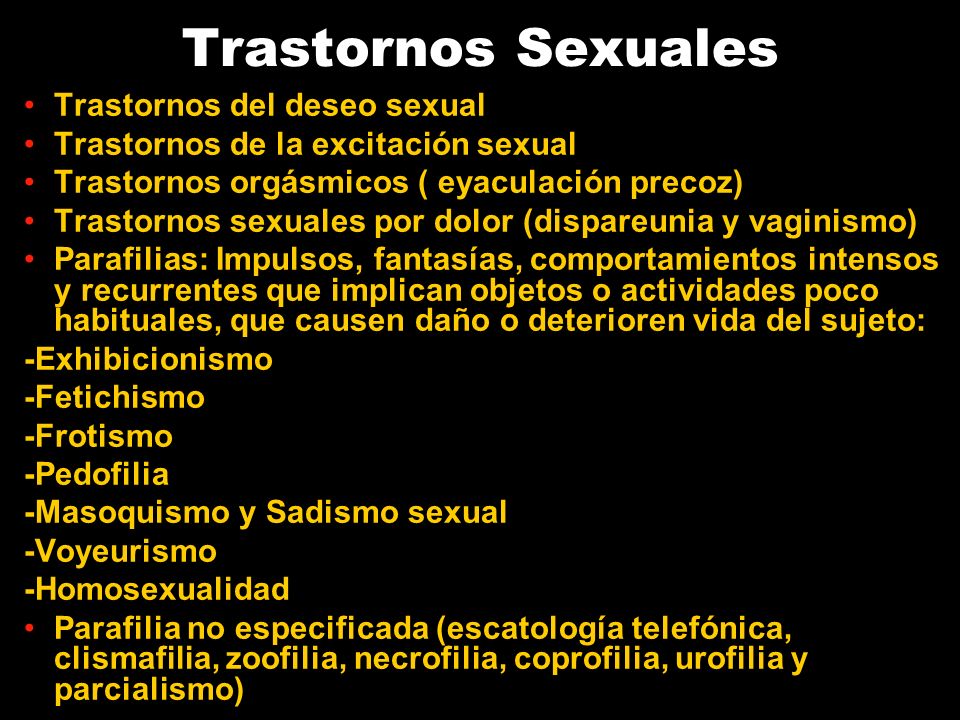 Trastornos Sexuales

• Trastornos del deseo sexual
• Trastornos de la excitación sexual
• Trastornos orgásmicos ( eyaculación precoz)
• Trastornos sexuales por dolor (dispareunia y vaginismo)
• Parafilias: Impulsos, fantasías, comportamientos intensos y recurrentes que implican objetos o actividades poco habituales, que causen daño o deterioren vida del sujeto:
-Exhibicionismo
-Fetichismo
-Frotismo
-Pedofilia
-Masoquismo y Sadismo sexual
-Voyeurismo
-Homosexualidad
• Parafilia no especificada (escatología telefónica, clismafilia, zoofilia, necrofilia, coprofilia, urofilia y parcialismo)